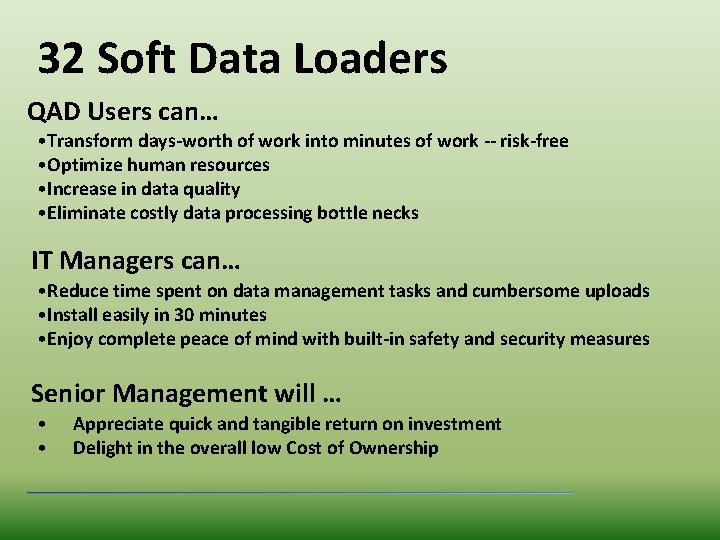 32 Soft Data Loaders

QAD Users can…

•Transform days-worth of work into minutes of work -- risk-free
•Optimize human resources
•Increase in data quality
•Eliminate costly data processing bottle necks

IT Managers can…

•Reduce time spent on data management tasks and cumbersome uploads
•Install easily in 30 minutes
•Enjoy complete peace of mind with built-in safety and security measures

Senior Management will …

• Appreciate quick and tangible return on investment
• Delight in the overall low Cost of Ownership